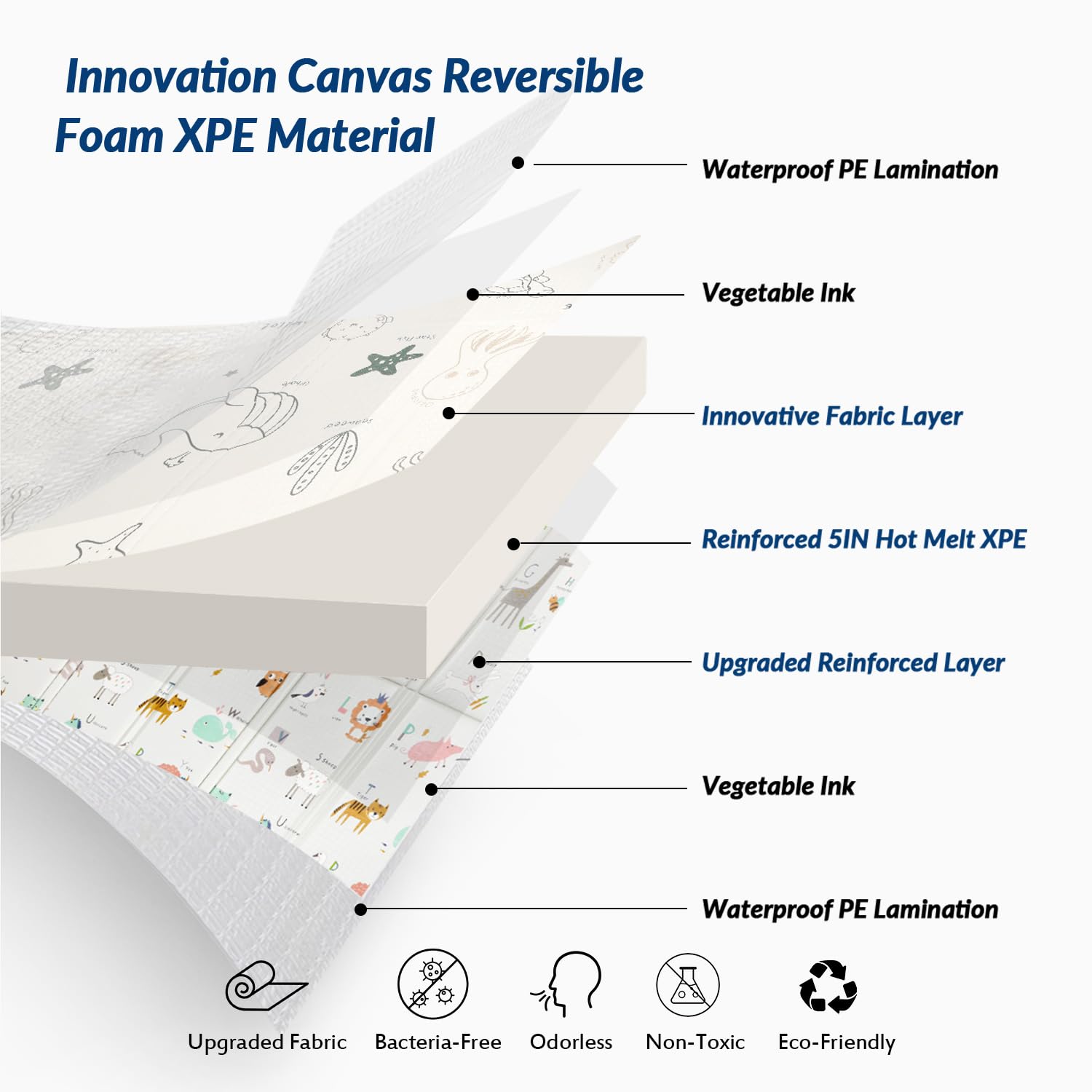 Innovation Canvas Reversible Foam XPE Material

Waterproof PE Lamination

Vegetable Ink

Innovative Fabric Layer

Reinforced 5IN Hot Melt XPE

Upgraded Reinforced Layer

Vegetable Ink

Waterproof PE Lamination

Upgraded Fabric

Bacteria-Free

Odorless

Non-Toxic

Eco-Friendly